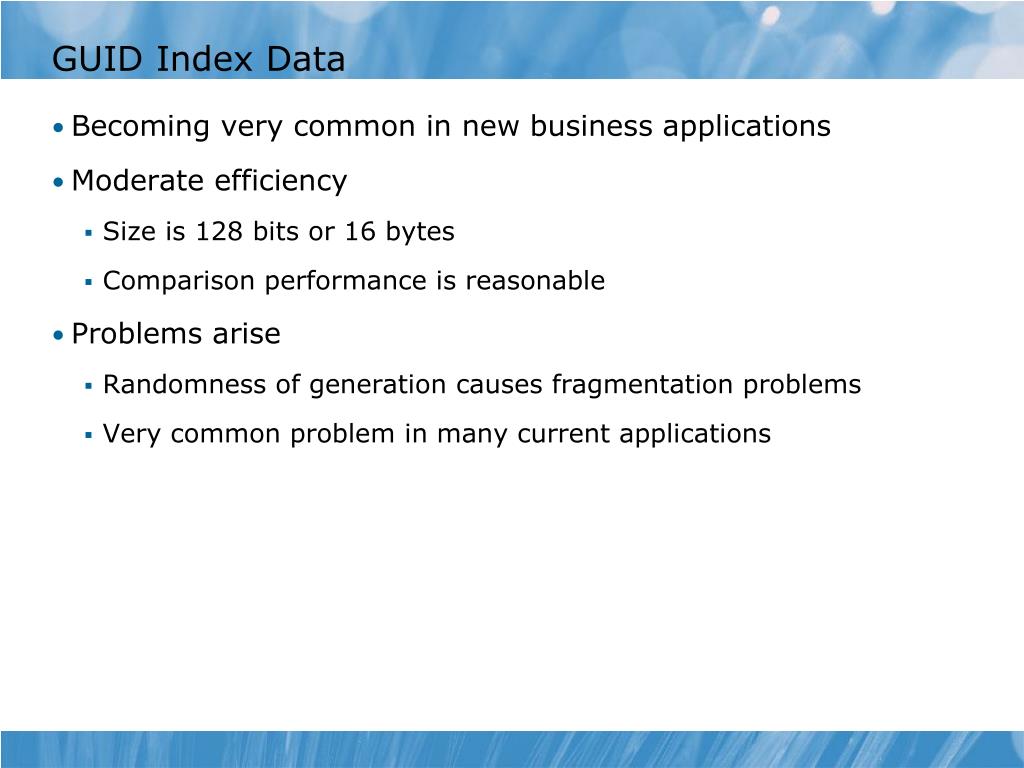 GUID Index Data

• Becoming very common in new business applications

• Moderate efficiency

▪ Size is 128 bits or 16 bytes

▪ Comparison performance is reasonable

• Problems arise

▪ Randomness of generation causes fragmentation problems

▪ Very common problem in many current applications